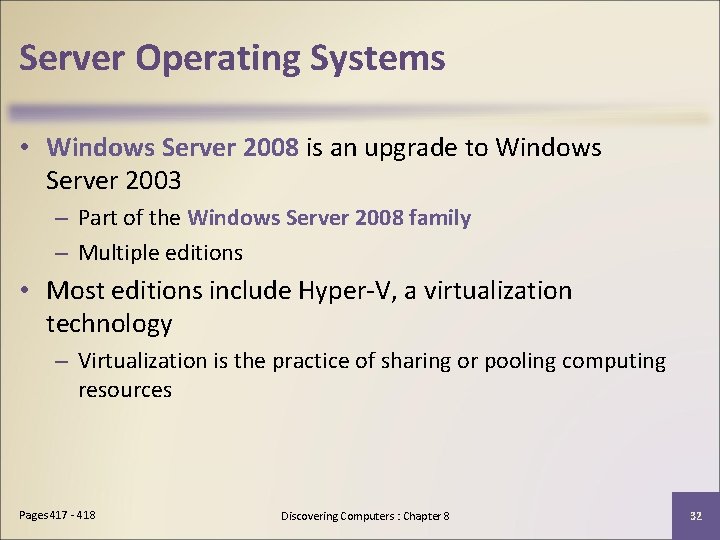 Server Operating Systems

• Windows Server 2008 is an upgrade to Windows Server 2003

– Part of the Windows Server 2008 family

– Multiple editions

• Most editions include Hyper-V, a virtualization technology

– Virtualization is the practice of sharing or pooling computing resources

Pages 417 - 418

Discovering Computers : Chapter 8

32